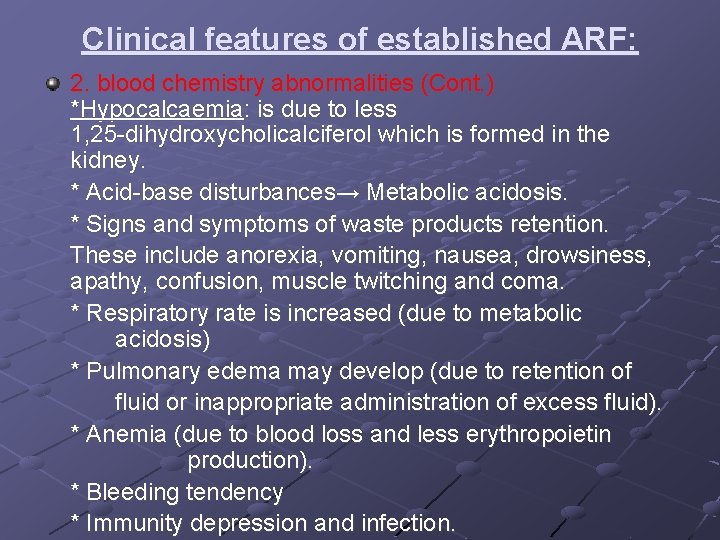 Clinical features of established ARF:

2. blood chemistry abnormalities (Cont.)
*Hypocalcaemia: is due to less 1,25-dihydroxycholicalciferol which is formed in the kidney.

* Acid-base disturbances→ Metabolic acidosis.

* Signs and symptoms of waste products retention.

These include anorexia, vomiting, nausea, drowsiness, apathy, confusion, muscle twitching and coma.

* Respiratory rate is increased (due to metabolic acidosis)

* Pulmonary edema may develop (due to retention of fluid or inappropriate administration of excess fluid).

* Anemia (due to blood loss and less erythropoietin production).

* Bleeding tendency

* Immunity depression and infection.